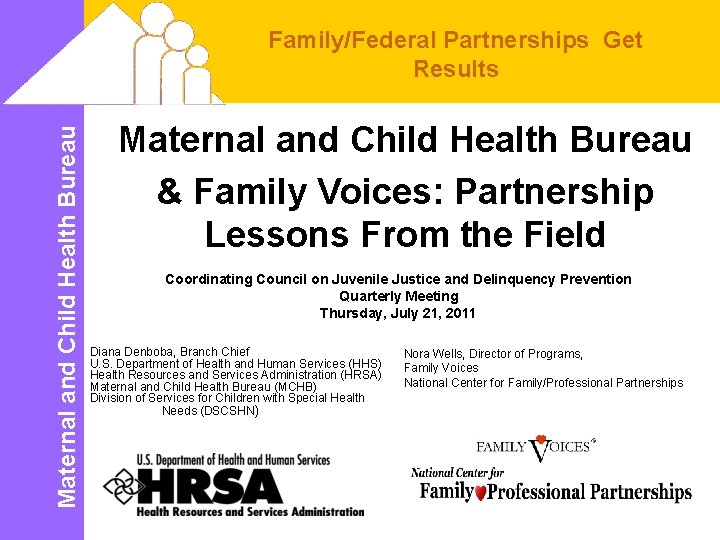 Family/Federal Partnerships Get Results

Maternal and Child Health Bureau

Maternal and Child Health Bureau

& Family Voices: Partnership Lessons From the Field

Coordinating Council on Juvenile Justice and Delinquency Prevention
Quarterly Meeting
Thursday, July 21, 2011

Diana Denboba, Branch Chief
U.S. Department of Health and Human Services (HHS)
Health Resources and Services Administration (HRSA)
Maternal and Child Health Bureau (MCHB)
Division of Services for Children with Special Health Needs (DSCSHN)

Nora Wells, Director of Programs,
Family Voices
National Center for Family/Professional Partnerships

U.S. Department of Health and Human Services
HRSA
Health Resources and Services Administration

FAMILY VOICES®
National Center for
Family Professional Partnerships